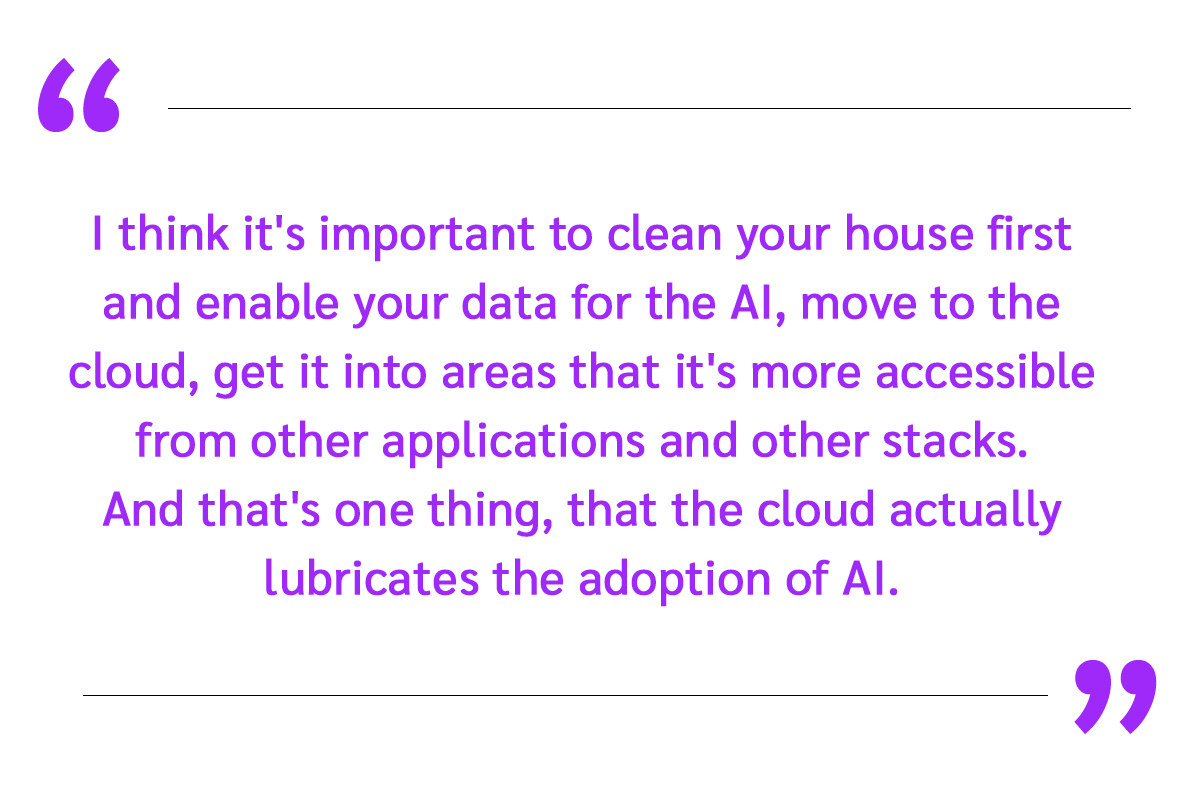 “

I think it's important to clean your house first and enable your data for the AI, move to the cloud, get it into areas that it's more accessible from other applications and other stacks.
And that's one thing, that the cloud actually lubricates the adoption of AI.

”